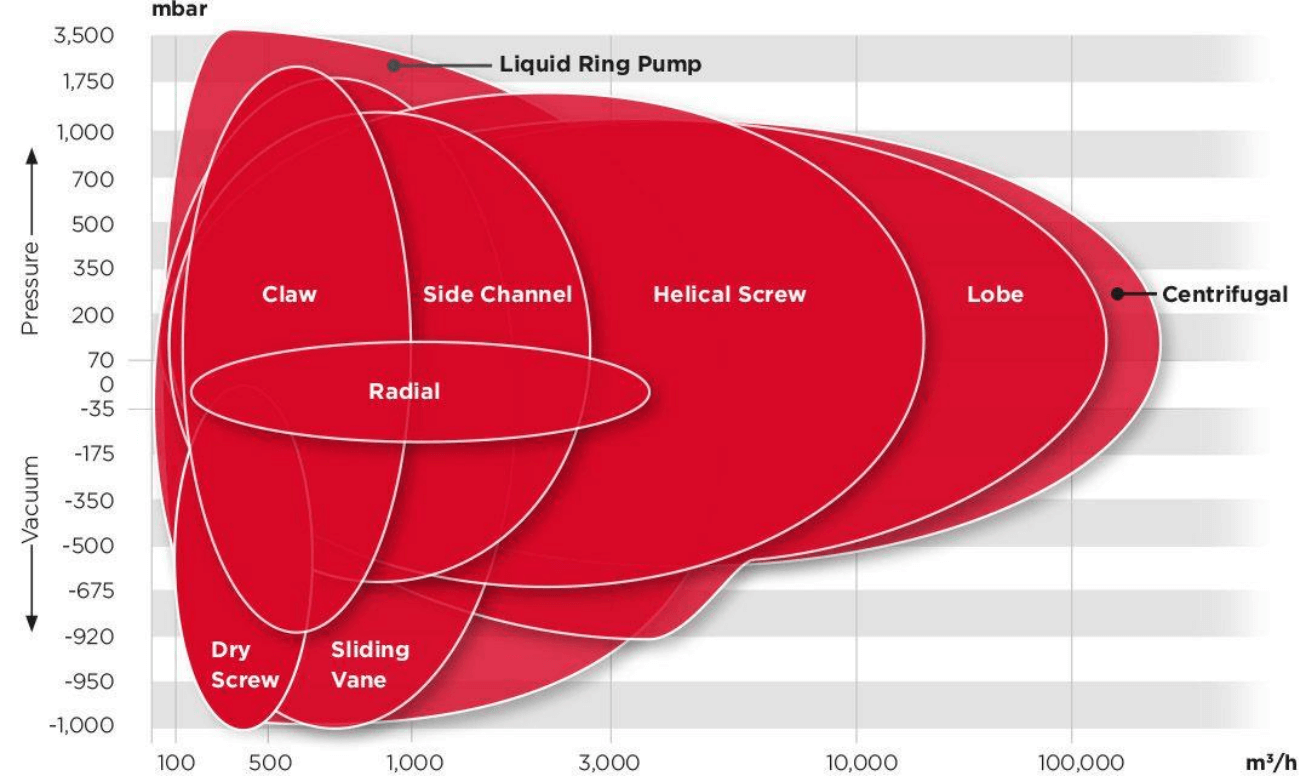 mbar

3,500
1,750
1,000
700
500
350
200
70
0
-35
-175
-350
-500
-675
-920
-950
-1,000

Pressure
Vacuum

Liquid Ring Pump
Claw
Side Channel
Helical Screw
Lobe
Centrifugal
Radial
Dry Screw
Sliding Vane

100
500
1,000
3,000
10,000
100,000
m³/h